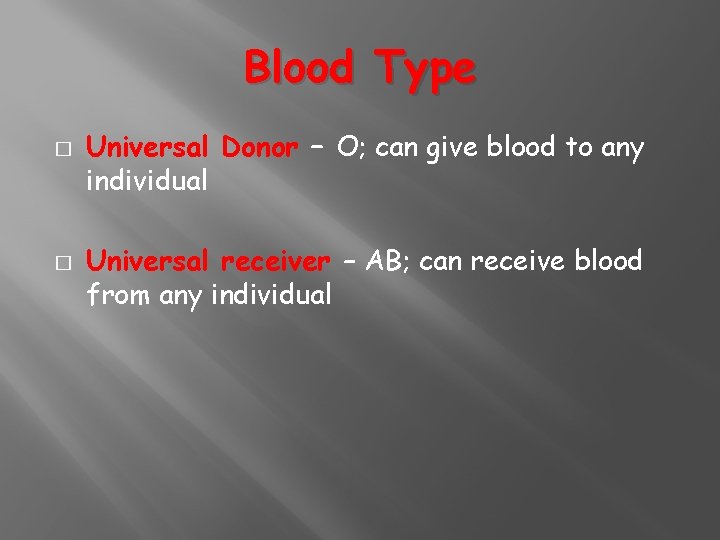 Blood Type

□ Universal Donor – O; can give blood to any individual

□ Universal receiver – AB; can receive blood from any individual